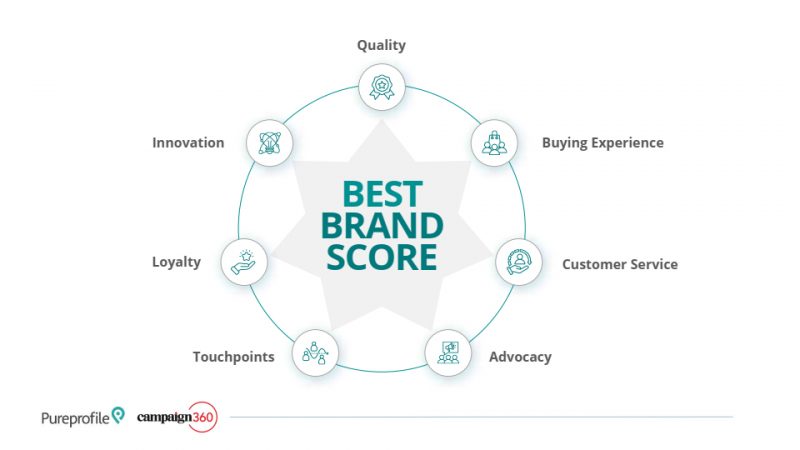 Quality

Innovation

Buying Experience

BEST BRAND SCORE

Loyalty

Customer Service

Touchpoints

Advocacy

Pureprofile campaign360